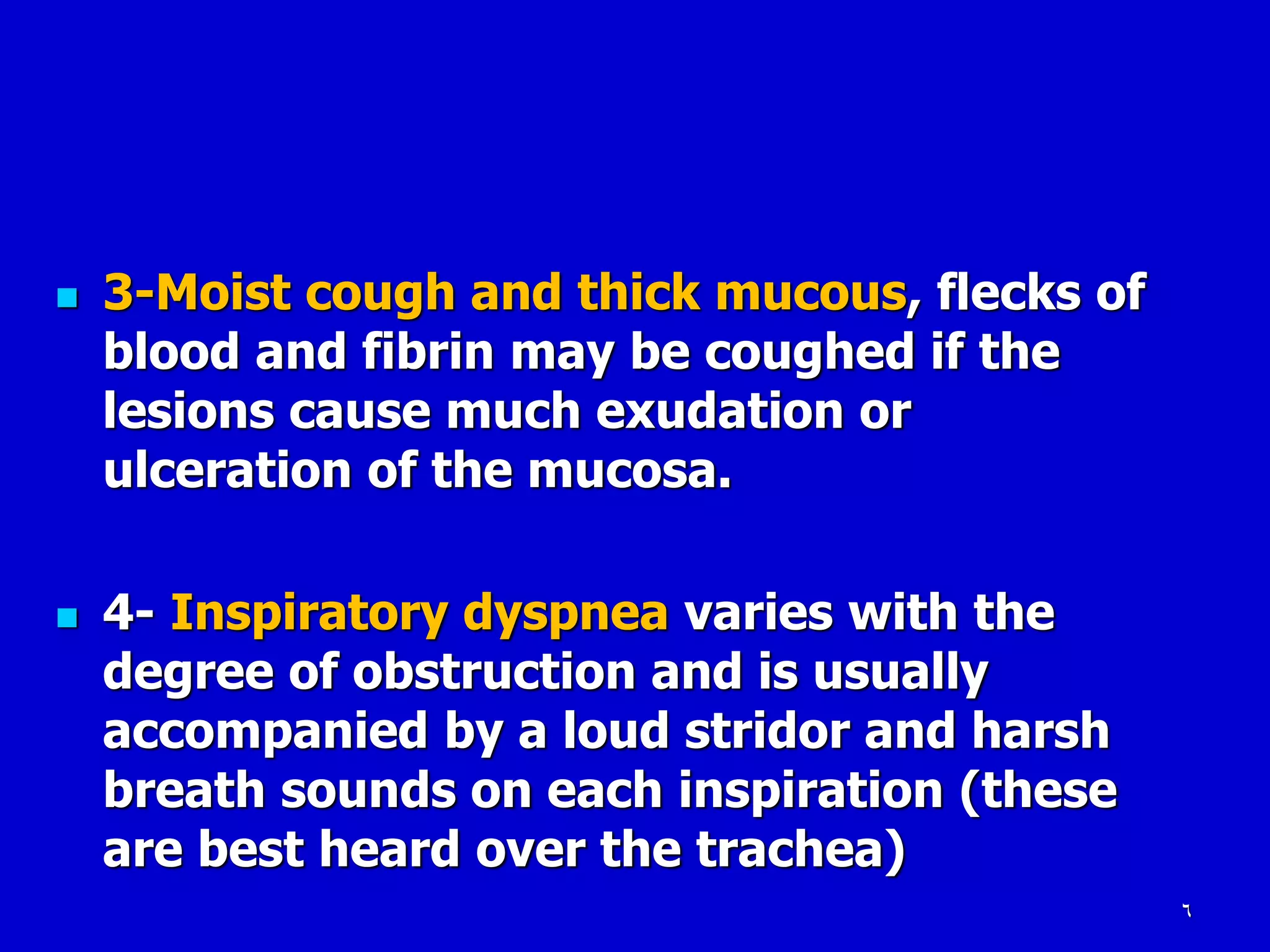 3-Moist cough and thick mucous, flecks of blood and fibrin may be coughed if the lesions cause much exudation or ulceration of the mucosa.

4- Inspiratory dyspnea varies with the degree of obstruction and is usually accompanied by a loud stridor and harsh breath sounds on each inspiration (these are best heard over the trachea)

٦